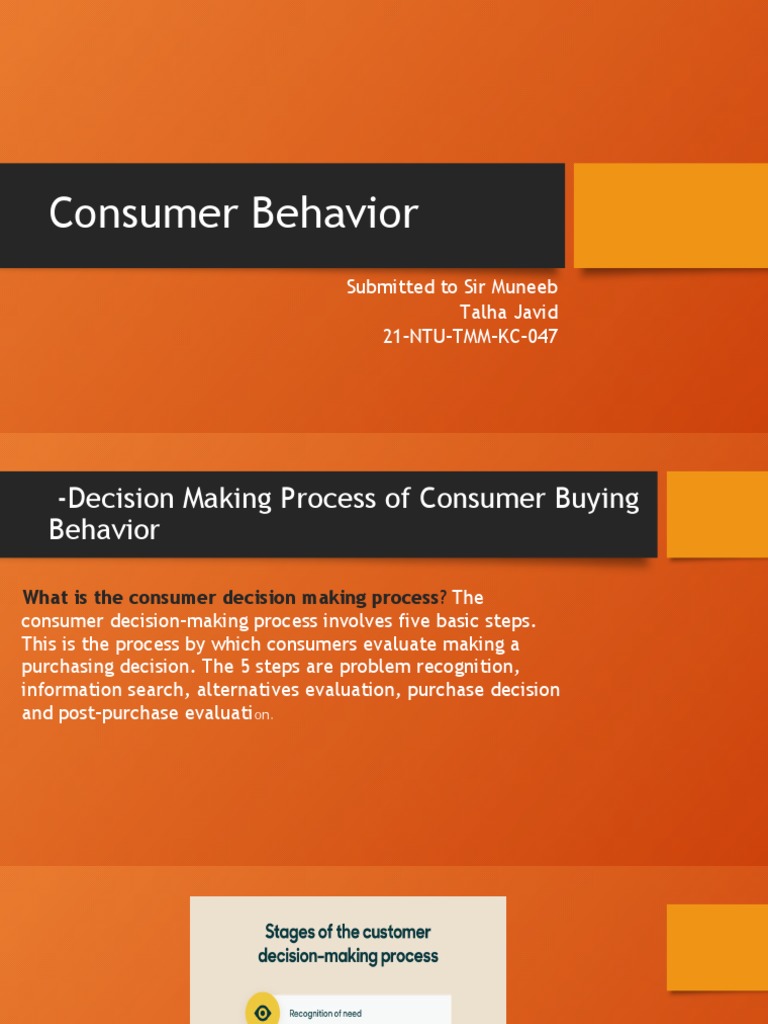 Consumer Behavior

Submitted to Sir Muneeb
Talha Javid
21-NTU-TMM-KC-047

-Decision Making Process of Consumer Buying Behavior

What is the consumer decision making process? The consumer decision-making process involves five basic steps. This is the process by which consumers evaluate making a purchasing decision. The 5 steps are problem recognition, information search, alternatives evaluation, purchase decision and post-purchase evaluation.

Stages of the customer decision-making process

Recognition of need